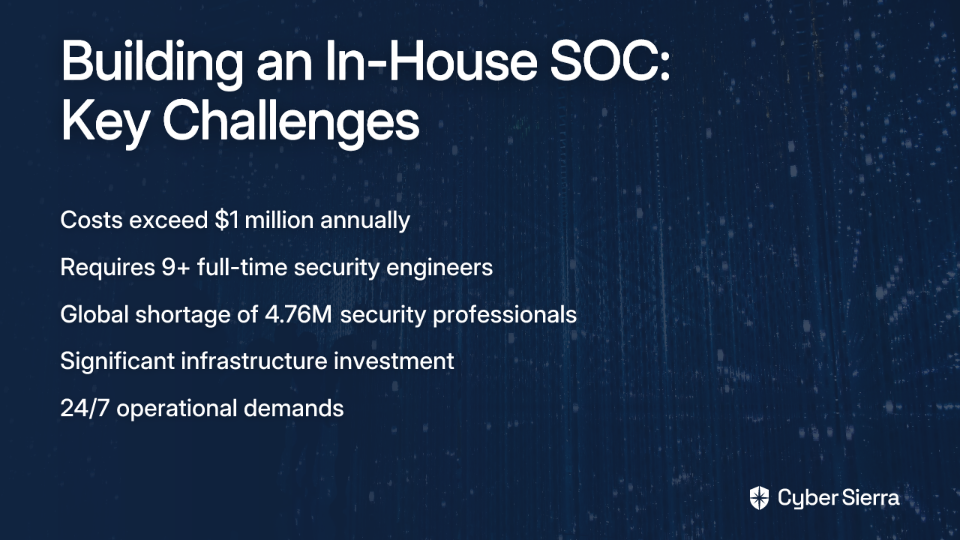 Building an In-House SOC: Key Challenges

Costs exceed \$1 million annually

Requires 9+ full-time security engineers

Global shortage of 4.76M security professionals

Significant infrastructure investment

24/7 operational demands

Cyber Sierra